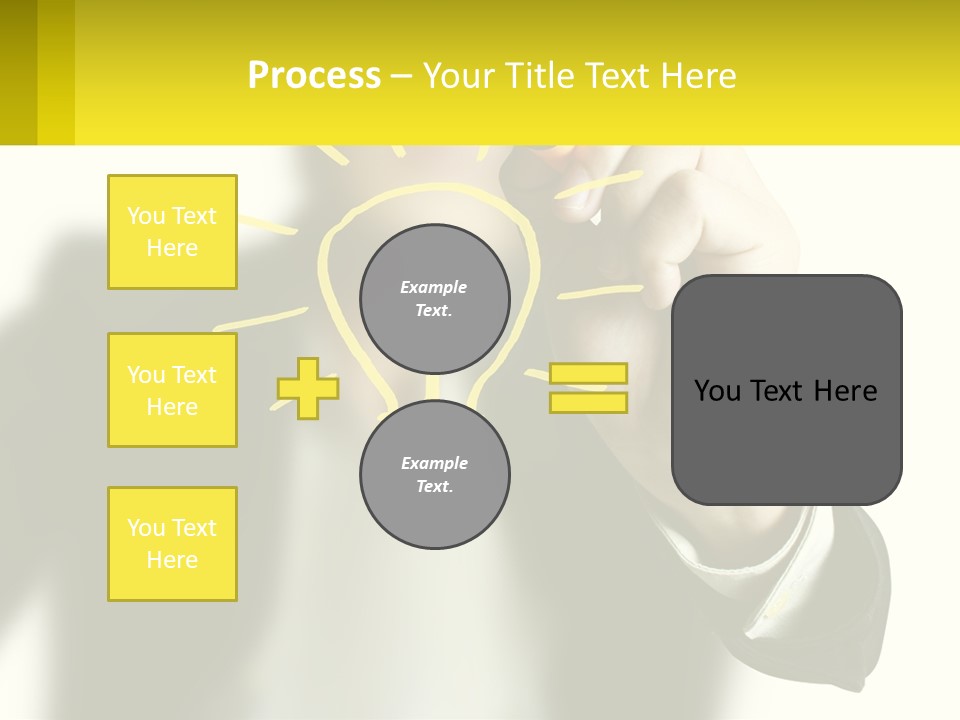 Process – Your Title Text Here

You Text Here

You Text Here

You Text Here

Example Text.

Example Text.

You Text Here